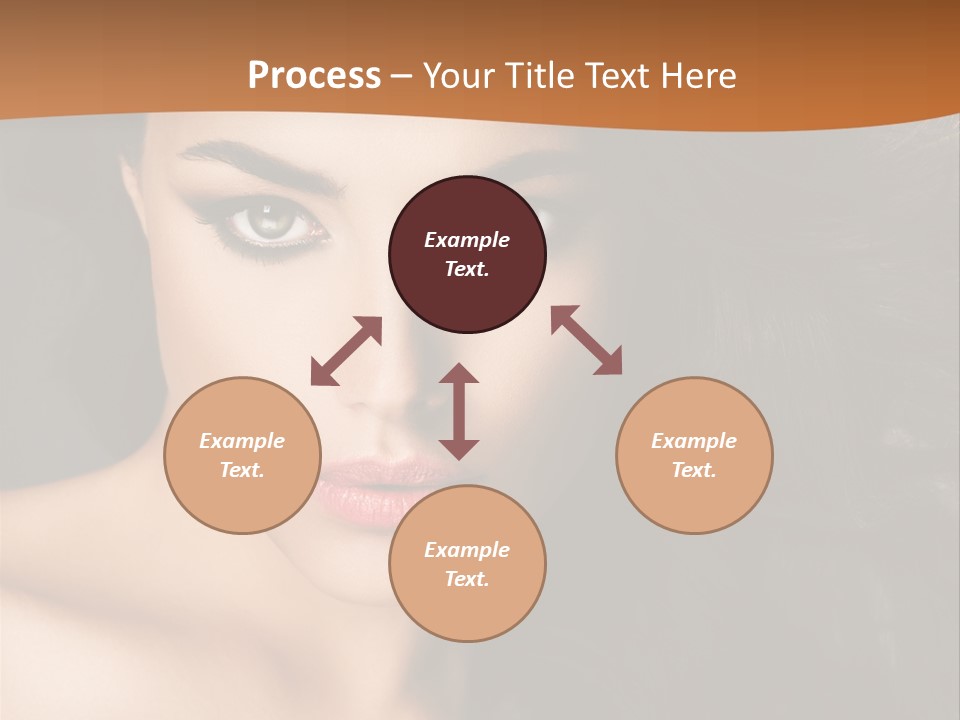 Process – Your Title Text Here

Example Text.

Example Text.

Example Text.

Example Text.